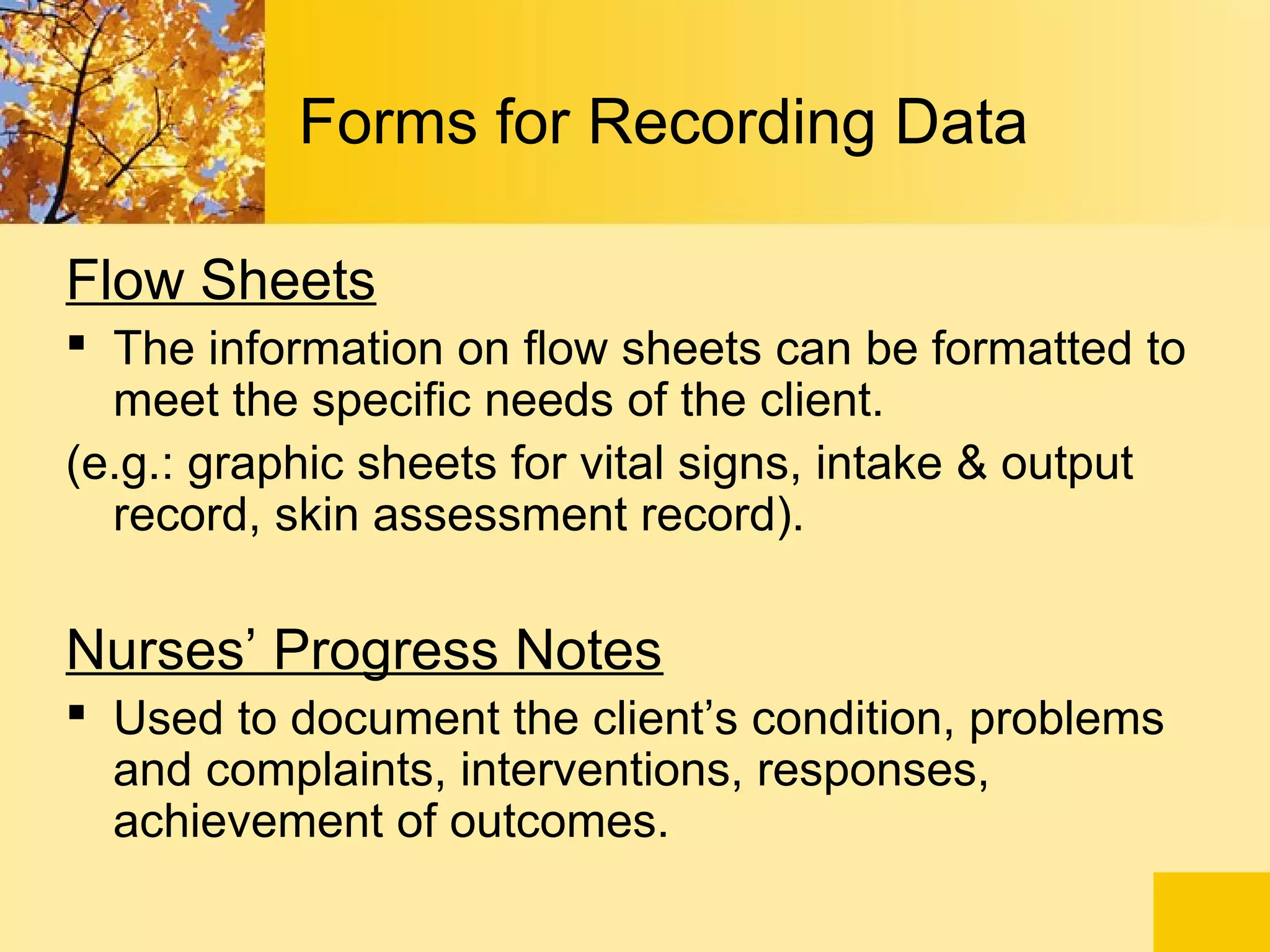 Forms for Recording Data

Flow Sheets

▪ The information on flow sheets can be formatted to meet the specific needs of the client.

(e.g.: graphic sheets for vital signs, intake & output record, skin assessment record).

Nurses’ Progress Notes

▪ Used to document the client’s condition, problems and complaints, interventions, responses, achievement of outcomes.